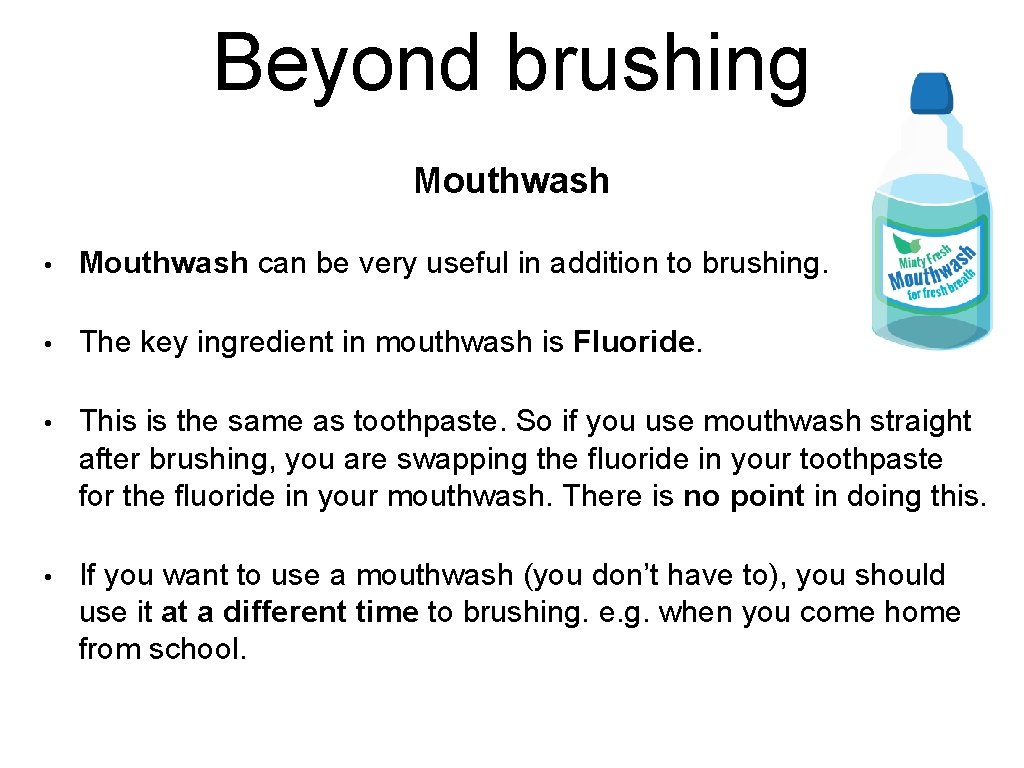 Beyond brushing

Mouthwash

Minty Fresh
Mouthwash
for fresh breath

• Mouthwash can be very useful in addition to brushing.

• The key ingredient in mouthwash is Fluoride.

• This is the same as toothpaste. So if you use mouthwash straight after brushing, you are swapping the fluoride in your toothpaste for the fluoride in your mouthwash. There is no point in doing this.

• If you want to use a mouthwash (you don't have to), you should use it at a different time to brushing. e.g. when you come home from school.